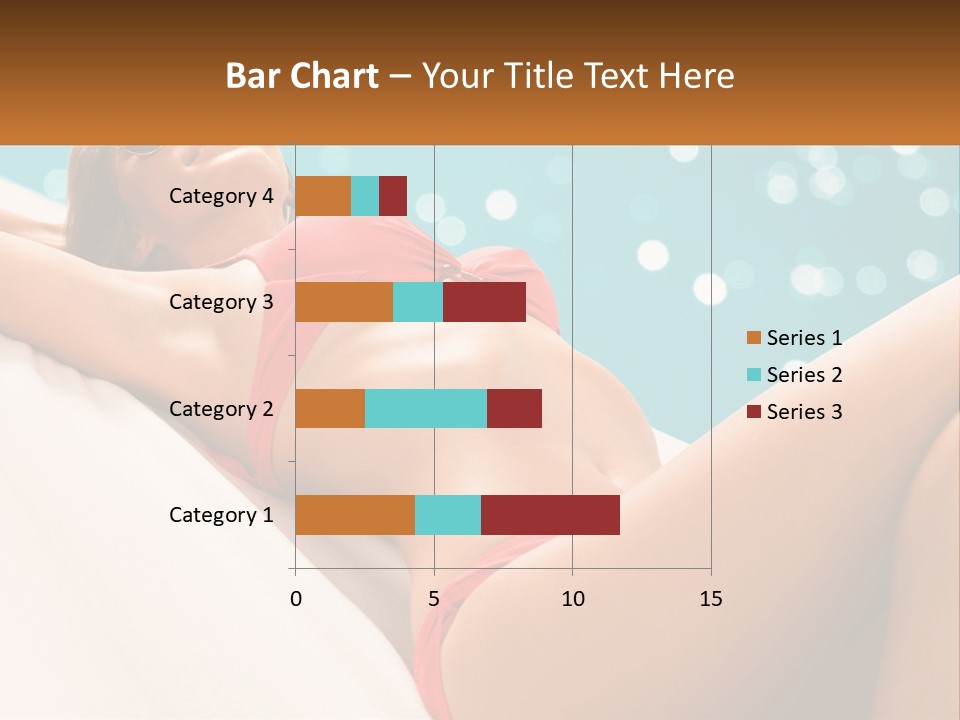 Bar Chart – Your Title Text Here

Category 4
Category 3
Category 2
Category 1

0
5
10
15

Series 1
Series 2
Series 3